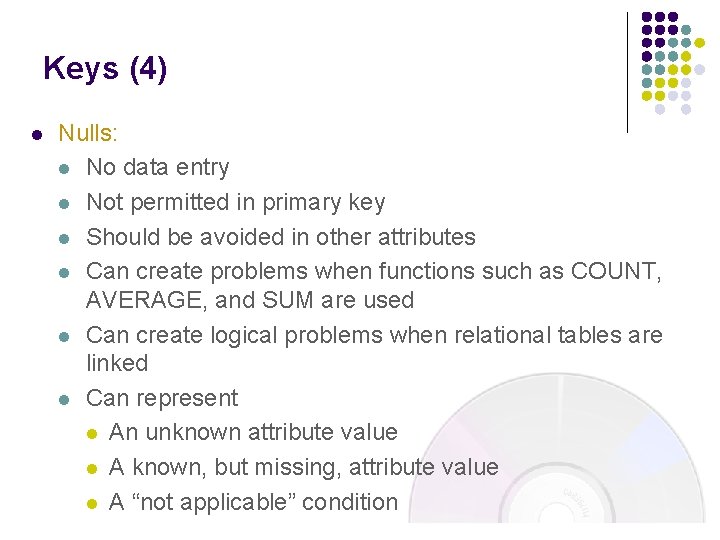 Keys (4)

- Nulls:
  - No data entry
  - Not permitted in primary key
  - Should be avoided in other attributes
  - Can create problems when functions such as COUNT, AVERAGE, and SUM are used
  - Can create logical problems when relational tables are linked
  - Can represent
    - An unknown attribute value
    - A known, but missing, attribute value
    - A “not applicable” condition